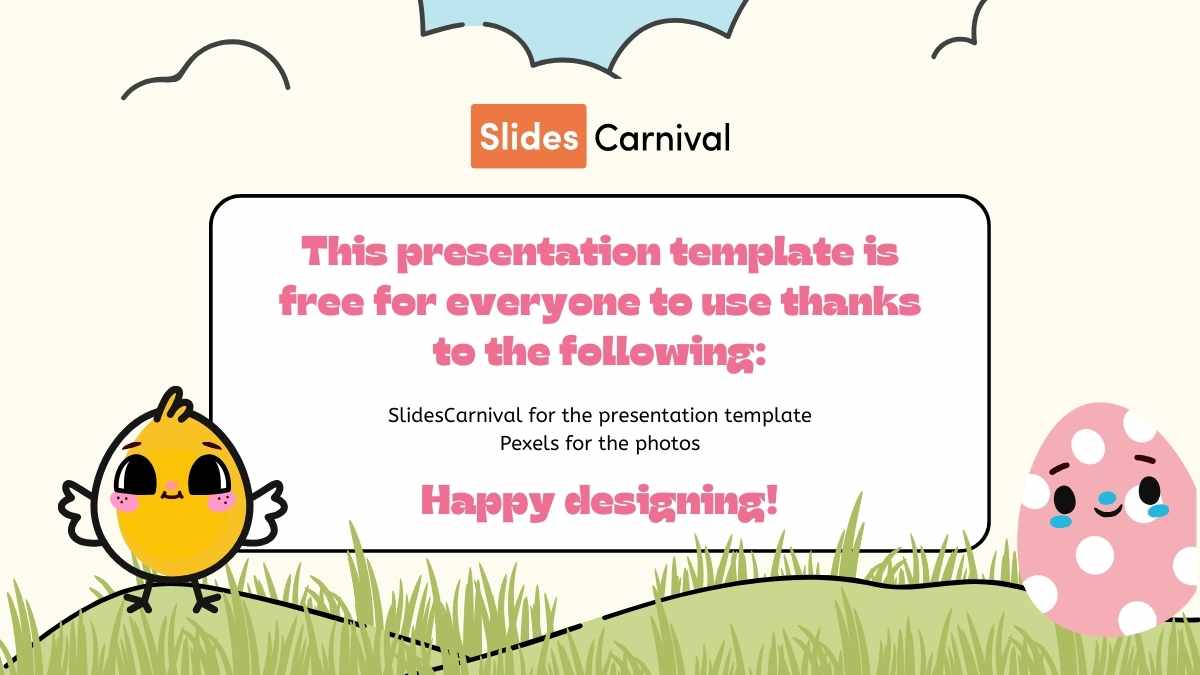 Slides Carnival

This presentation template is free for everyone to use thanks to the following:

SlidesCarnival for the presentation template
Pexels for the photos

Happy designing!